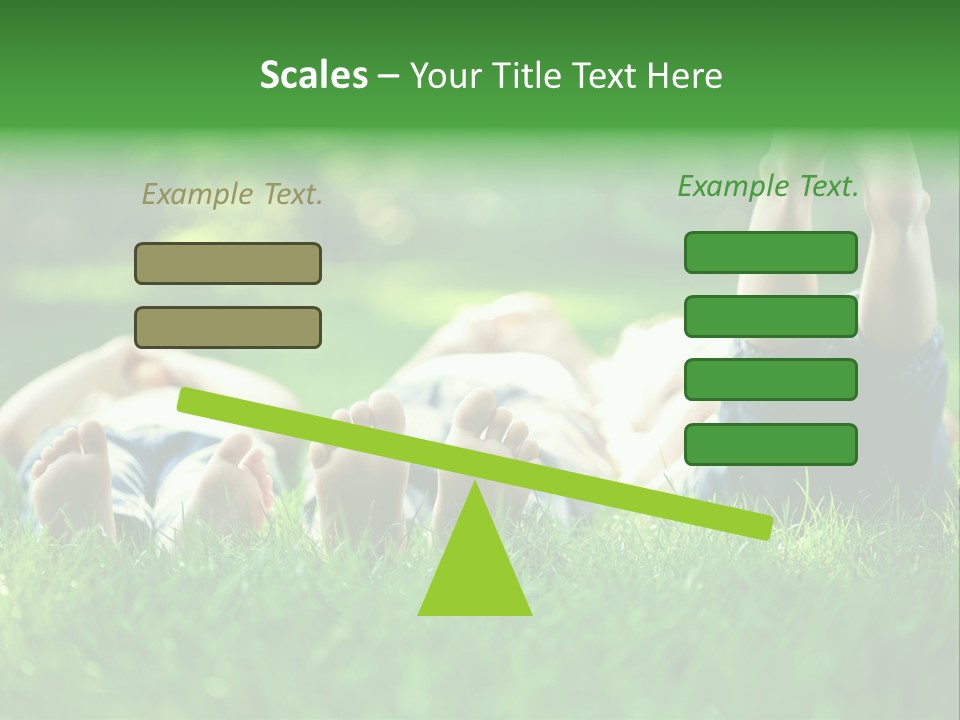 Scales – Your Title Text Here

Example Text.

Example Text.